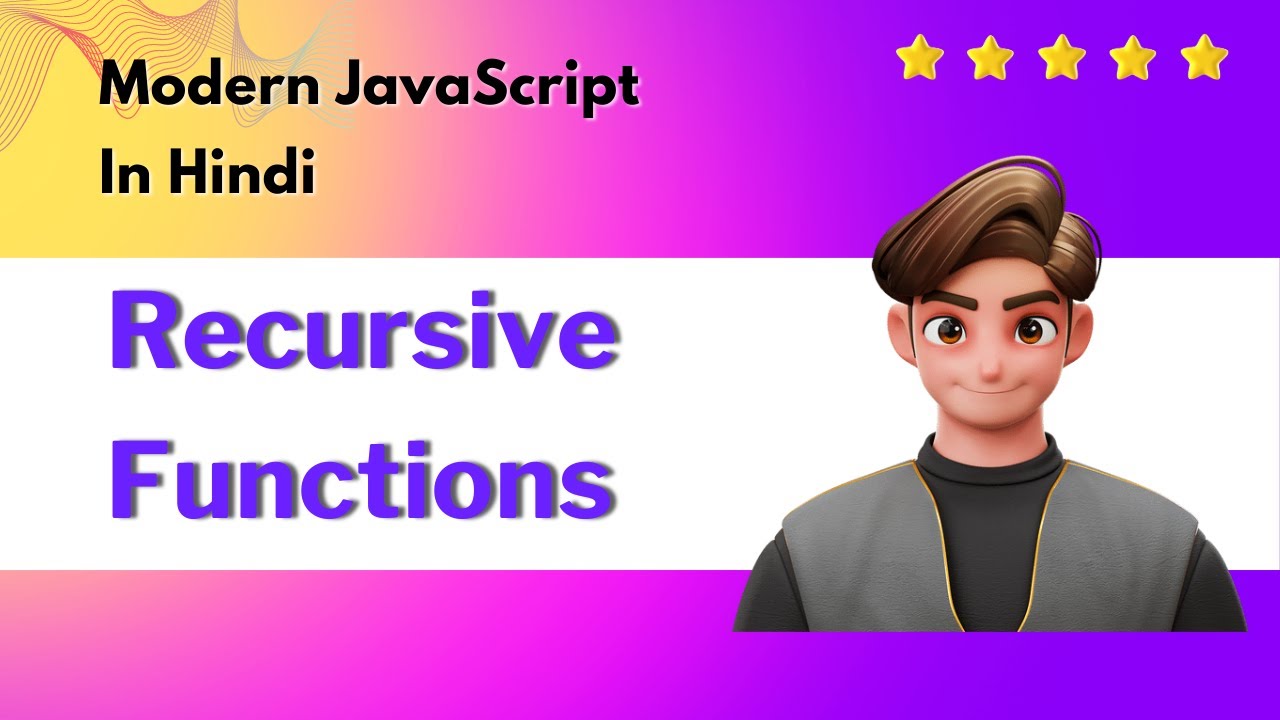 Modern JavaScript In Hindi

Recursive Functions